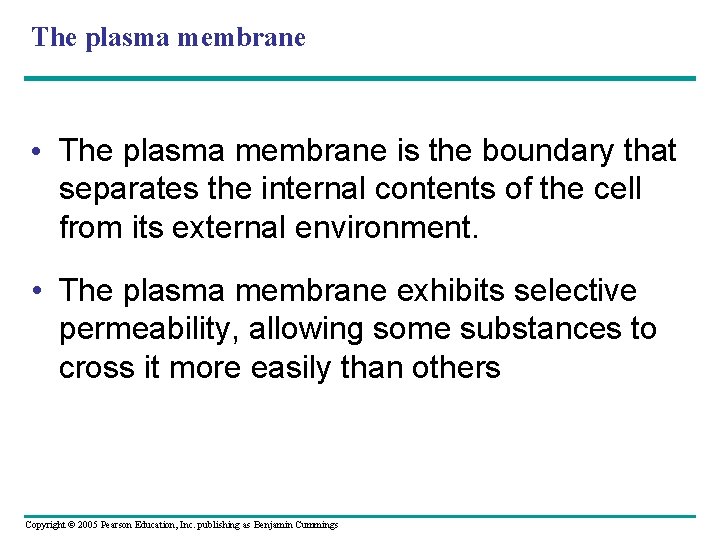 The plasma membrane

• The plasma membrane is the boundary that separates the internal contents of the cell from its external environment.

• The plasma membrane exhibits selective permeability, allowing some substances to cross it more easily than others

Copyright © 2005 Pearson Education, Inc. publishing as Benjamin Cummings